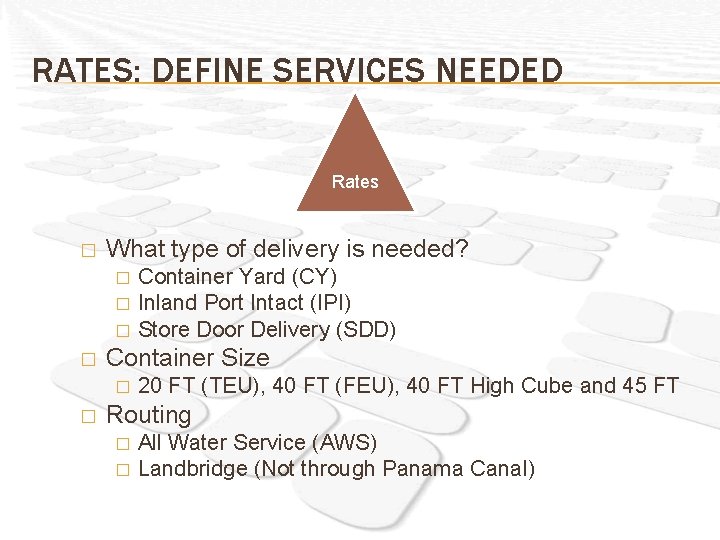 RATES: DEFINE SERVICES NEEDED

Rates

□ What type of delivery is needed?
□ Container Yard (CY)
□ Inland Port Intact (IPI)
□ Store Door Delivery (SDD)
□ Container Size
□ 20 FT (TEU), 40 FT (FEU), 40 FT High Cube and 45 FT
□ Routing
□ All Water Service (AWS)
□ Landbridge (Not through Panama Canal)